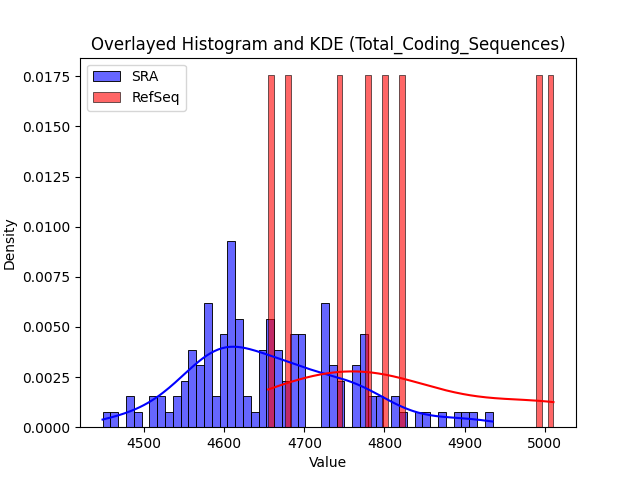 Overlayed Histogram and KDE (Total_Coding_Sequences)

SRA
RefSeq

Density

0.0175
0.0150
0.0125
0.0100
0.0075
0.0050
0.0025
0.0000

4500
4600
4700
4800
4900
5000

Value